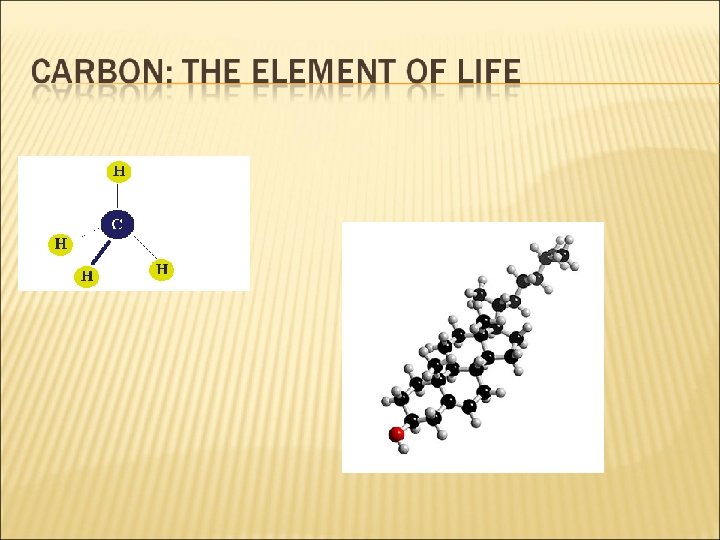 CARBON: THE ELEMENT OF LIFE

H
C
H
H
H